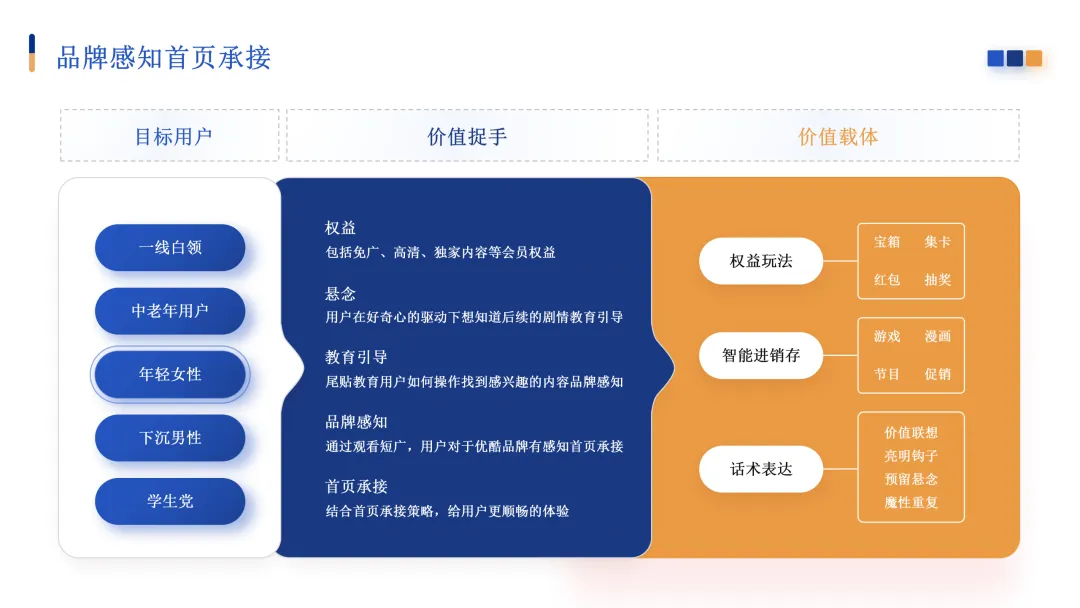 品牌感知首页承接

目标用户

价值捉手

价值载体

一线白领

中老年用户

年轻女性

下沉男性

学生党

权益
包括免广、高清、独家内容等会员权益

悬念
用户在好奇心的驱动下想知道后续的剧情教育引导

教育引导
尾贴教育用户如何操作找到感兴趣的内容品牌感知

品牌感知
通过观看短广，用户对于优酷品牌有感知首页承接

首页承接
结合首页承接策略，给用户更顺畅的体验

权益玩法

宝箱 集卡
红包 抽奖

智能进销存

游戏 漫画
节目 促销

话术表达

价值联想
亮明钩子
预留悬念
魔性重复